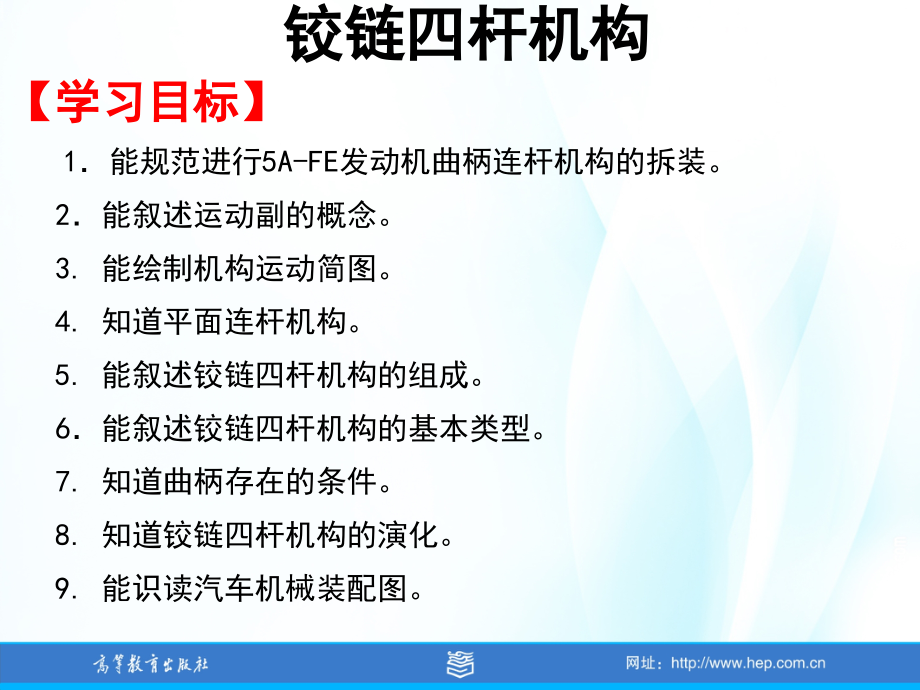 铰链四杆机构

【学习目标】

1. 能规范进行5A-FE发动机曲柄连杆机构的拆装。

2. 能叙述运动副的概念。

3. 能绘制机构运动简图。

4. 知道平面连杆机构。

5. 能叙述铰链四杆机构的组成。

6. 能叙述铰链四杆机构的基本类型。

7. 知道曲柄存在的条件。

8. 知道铰链四杆机构的演化。

9. 能识读汽车机械装配图。

高等教育出版社

网址：http://www.hep.com.cn